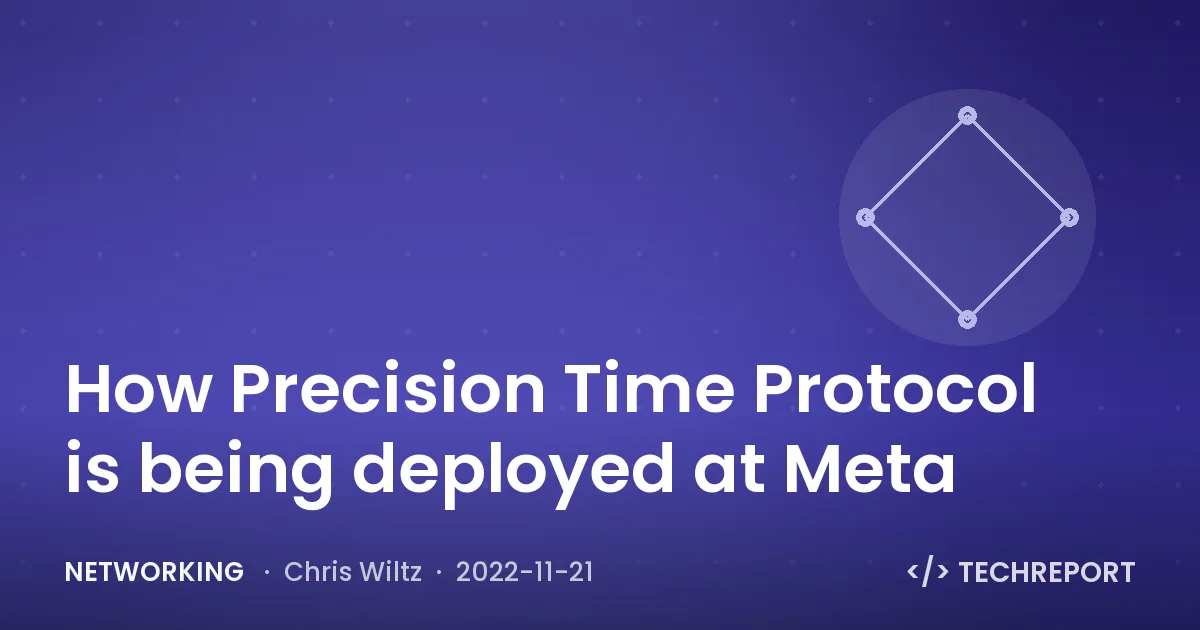 How Precision Time Protocol is being deployed at Meta

NETWORKING · Chris Wiltz · 2022-11-21

</> TECHREPORT